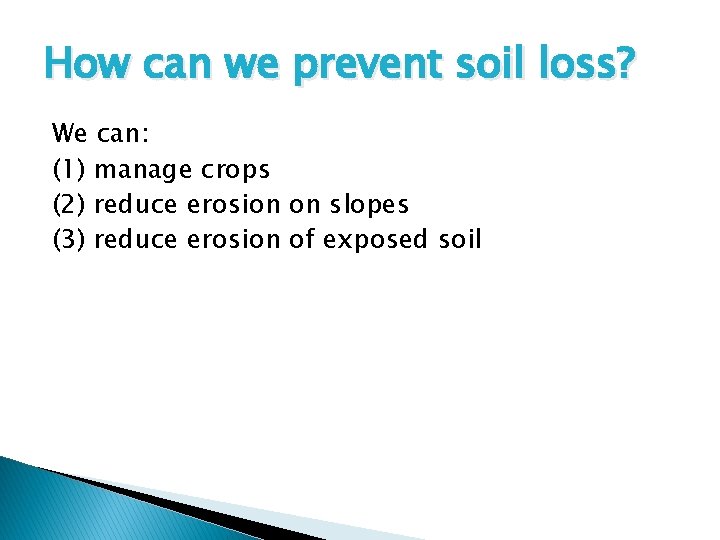 How can we prevent soil loss?

We can:
(1) manage crops
(2) reduce erosion on slopes
(3) reduce erosion of exposed soil